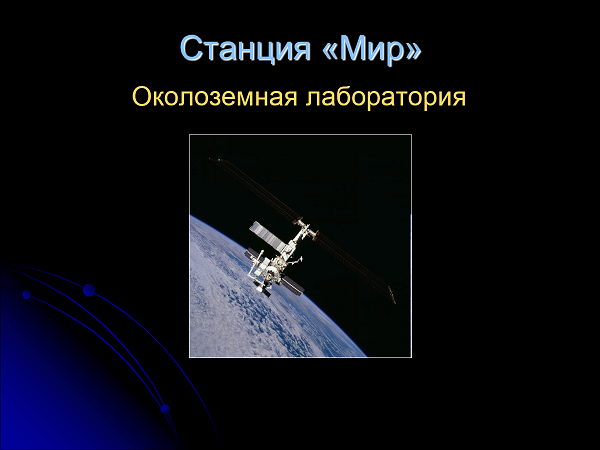 Станция «Мир»

Околоземная лаборатория